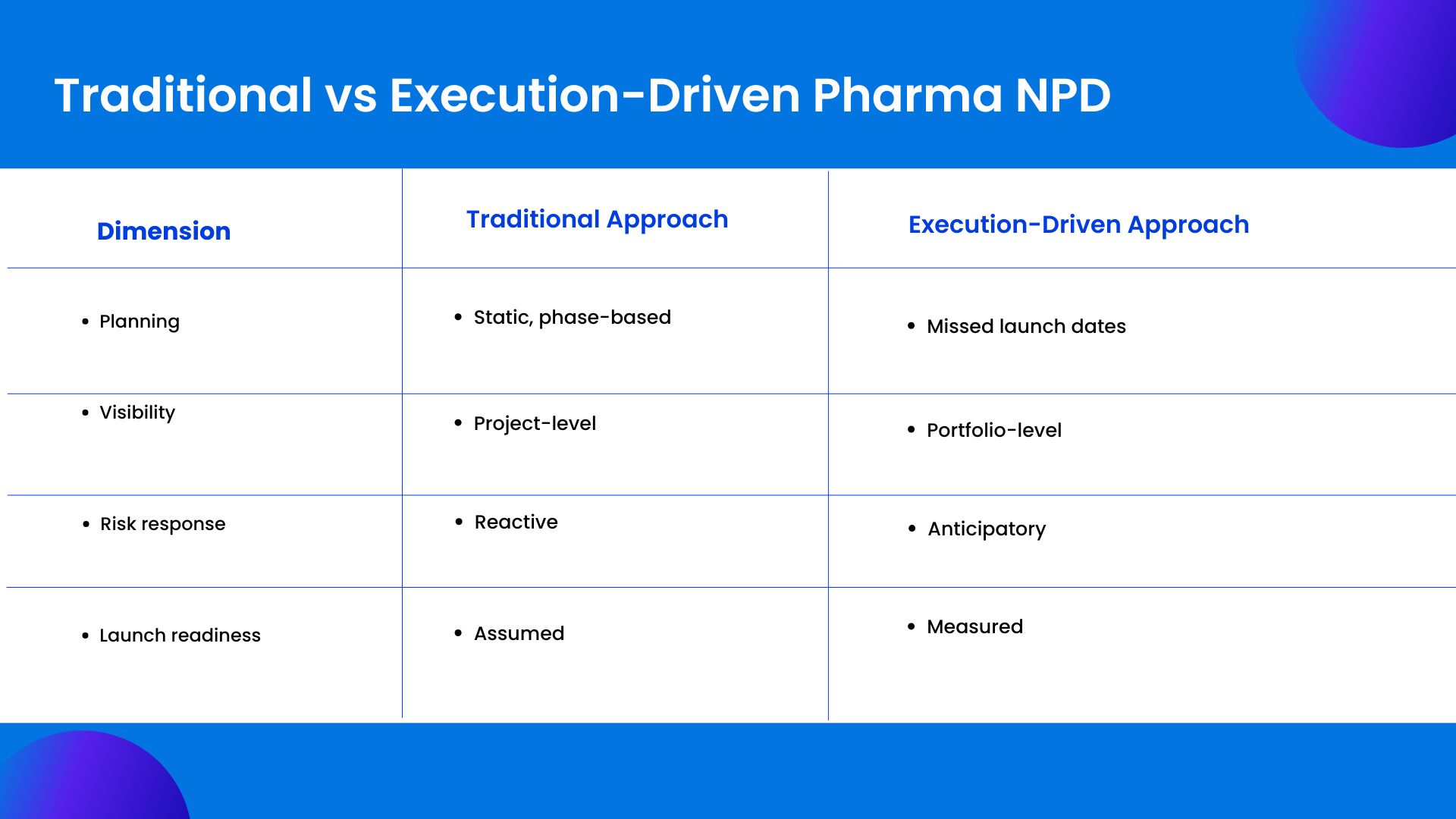 Traditional vs Execution-Driven Pharma NPD

| Dimension | Traditional Approach | Execution-Driven Approach |
|---|---|---|
| • Planning | • Static, phase-based | • Missed launch dates |
| • Visibility | • Project-level | • Portfolio-level |
| • Risk response | • Reactive | • Anticipatory |
| • Launch readiness | • Assumed | • Measured |